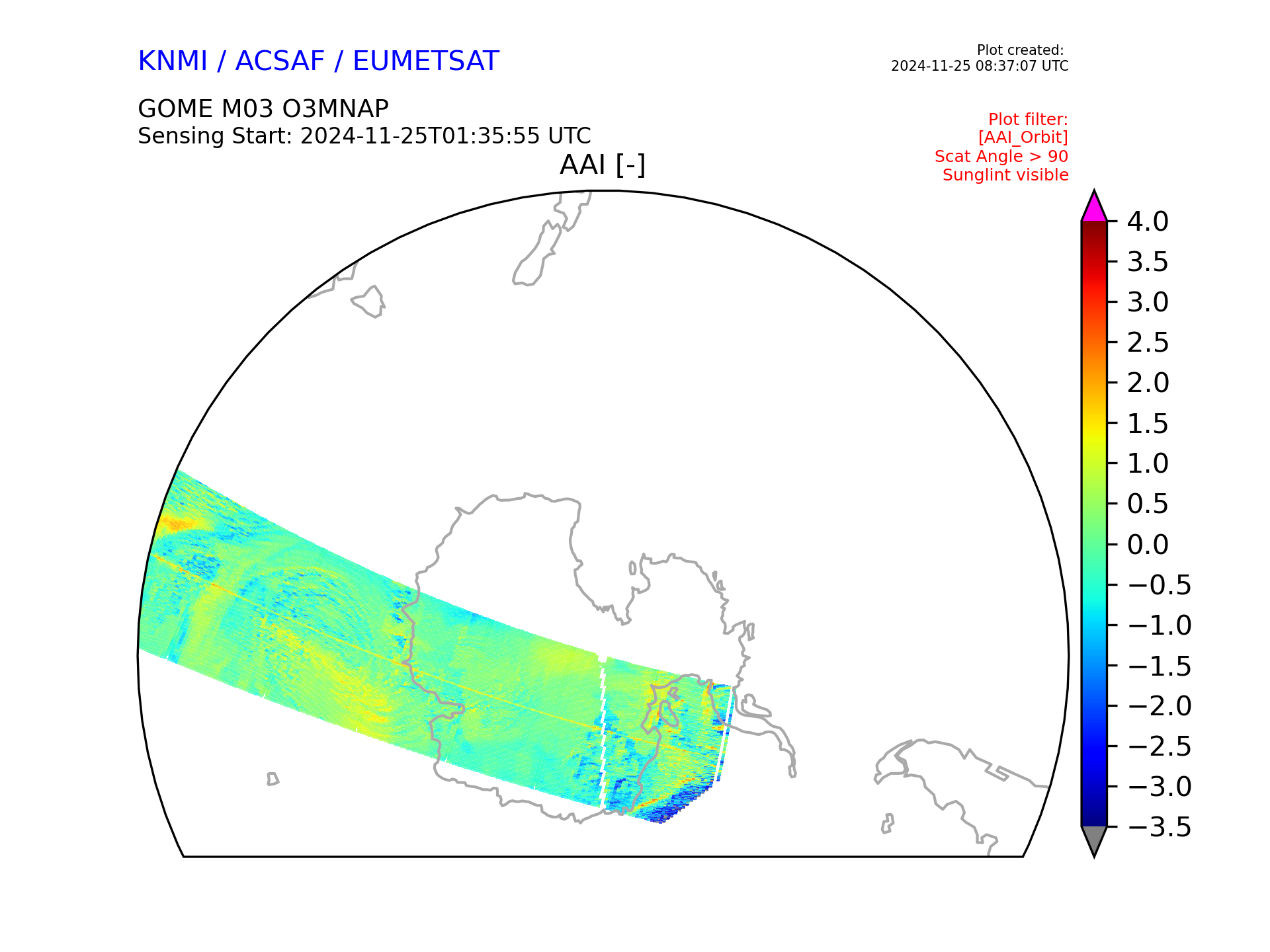 KNMI / ACSAF / EUMETSAT

Plot created:
2024-11-25 08:37:07 UTC

GOME M03 O3MNAP
Sensing Start: 2024-11-25T01:35:55 UTC

Plot filter:
[AAI_Orbit]
Scat Angle > 90
Sunglint visible

AAI [-]

4.0
3.5
3.0
2.5
2.0
1.5
1.0
0.5
0.0
−0.5
−1.0
−1.5
−2.0
−2.5
−3.0
−3.5